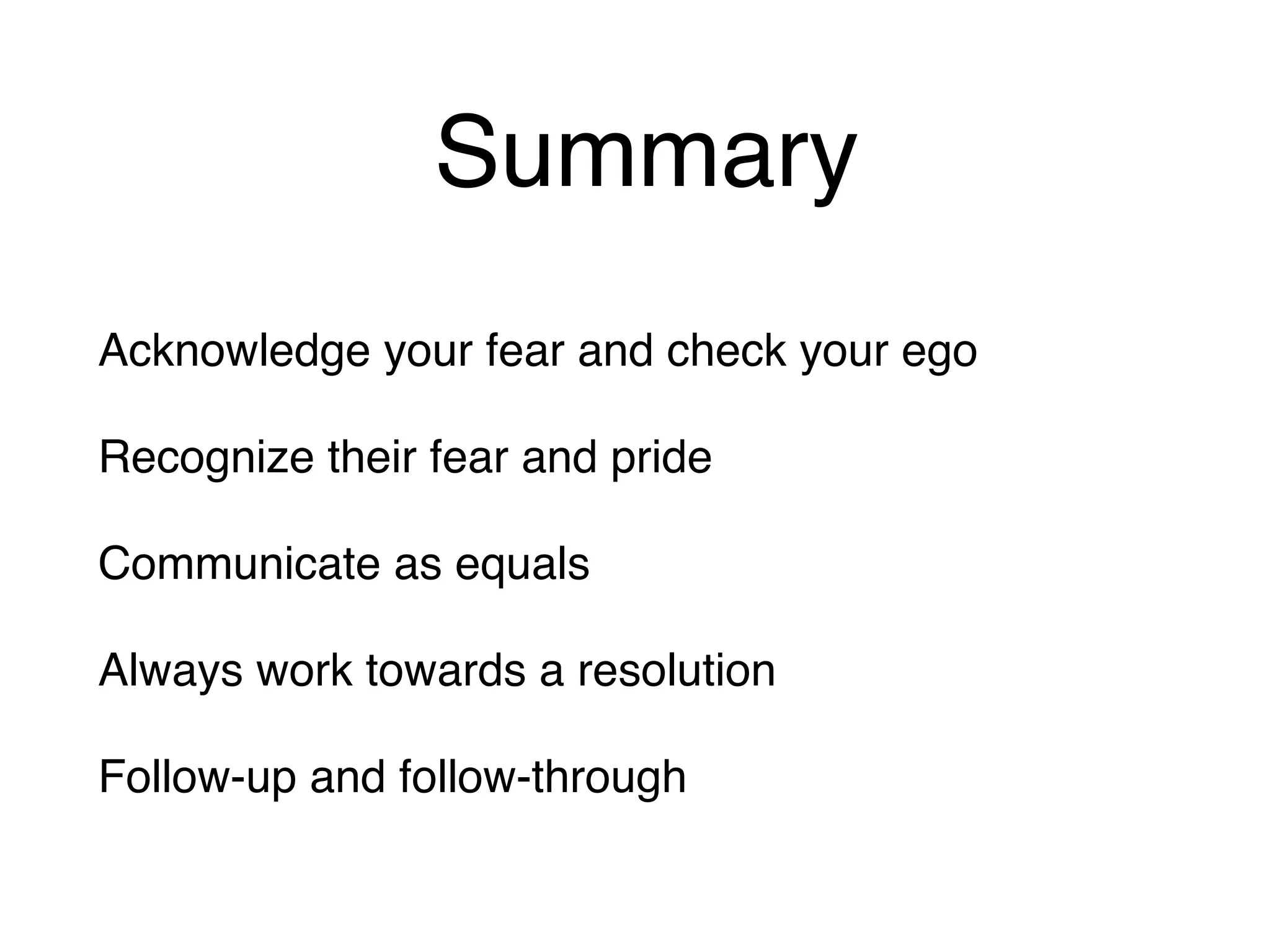 Summary

Acknowledge your fear and check your ego

Recognize their fear and pride

Communicate as equals

Always work towards a resolution

Follow-up and follow-through